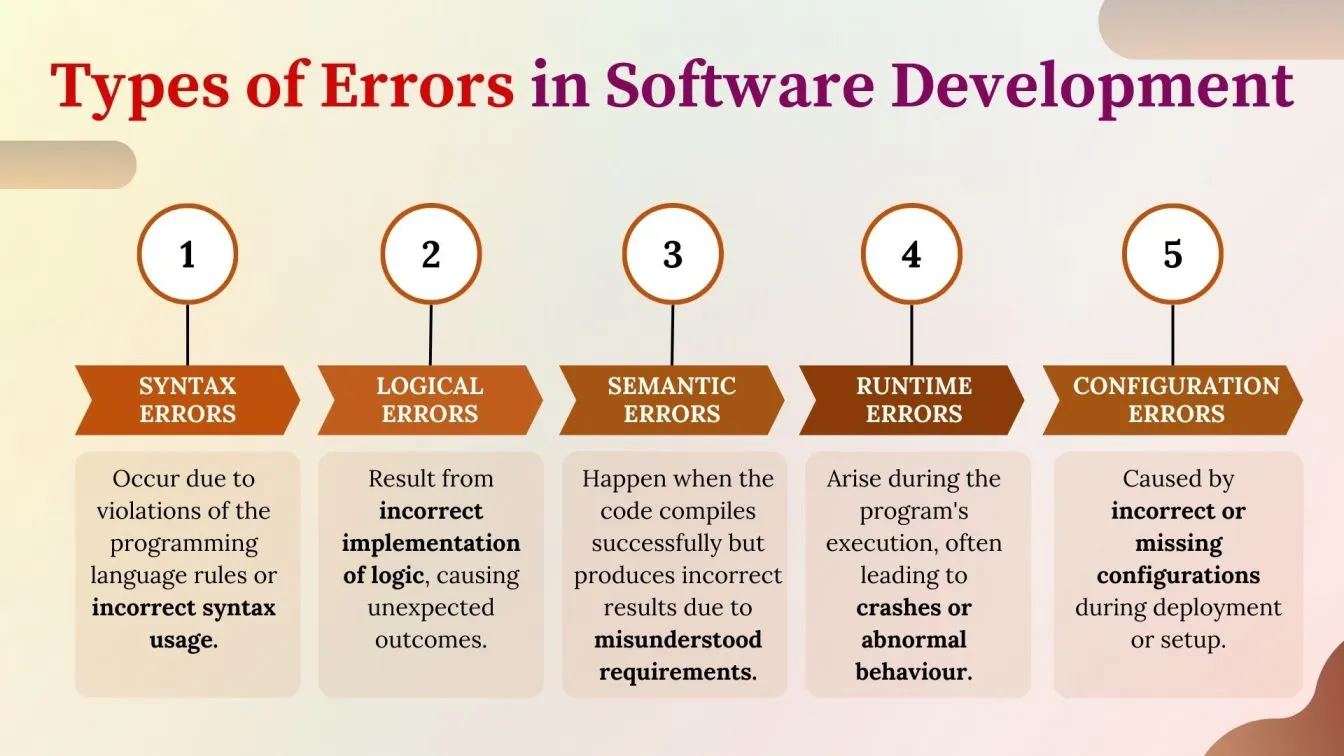 Types of Errors in Software Development

1

SYNTAX ERRORS

Occur due to violations of the programming language rules or incorrect syntax usage.

2

LOGICAL ERRORS

Result from incorrect implementation of logic, causing unexpected outcomes.

3

SEMANTIC ERRORS

Happen when the code compiles successfully but produces incorrect results due to misunderstood requirements.

4

RUNTIME ERRORS

Arise during the program's execution, often leading to crashes or abnormal behaviour.

5

CONFIGURATION ERRORS

Caused by incorrect or missing configurations during deployment or setup.